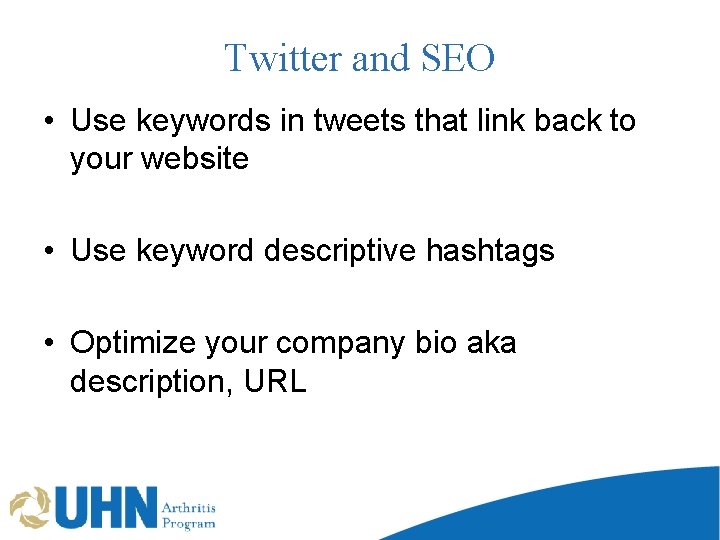 Twitter and SEO

• Use keywords in tweets that link back to your website

• Use keyword descriptive hashtags

• Optimize your company bio aka description, URL

UHN Arthritis Program